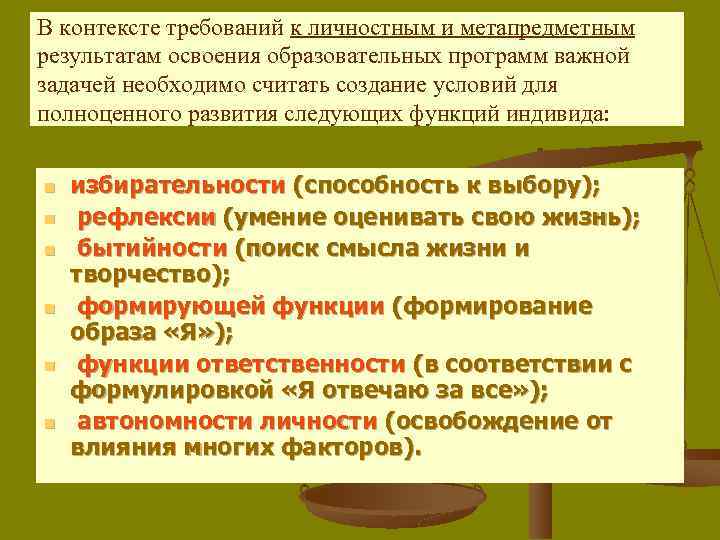 В контексте требований к личностным и метапредметным результатам освоения образовательных программ важной задачей необходимо считать создание условий для полноценного развития следующих функций индивида:

- избирательности (способность к выбору);
- рефлексии (умение оценивать свою жизнь);
- бытийности (поиск смысла жизни и творчество);
- формирующей функции (формирование образа «Я»);
- функции ответственности (в соответствии с формулировкой «Я отвечаю за все»);
- автономности личности (освобождение от влияния многих факторов).